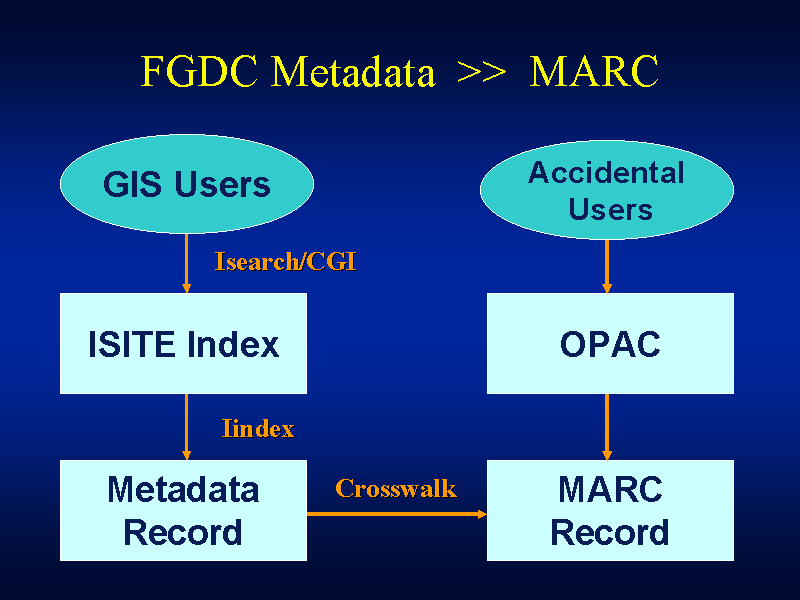 FGDC Metadata >> MARC

GIS Users

Isearch/CGI

ISITE Index

Iindex

Metadata Record

Crosswalk

Accidental Users

OPAC

MARC Record